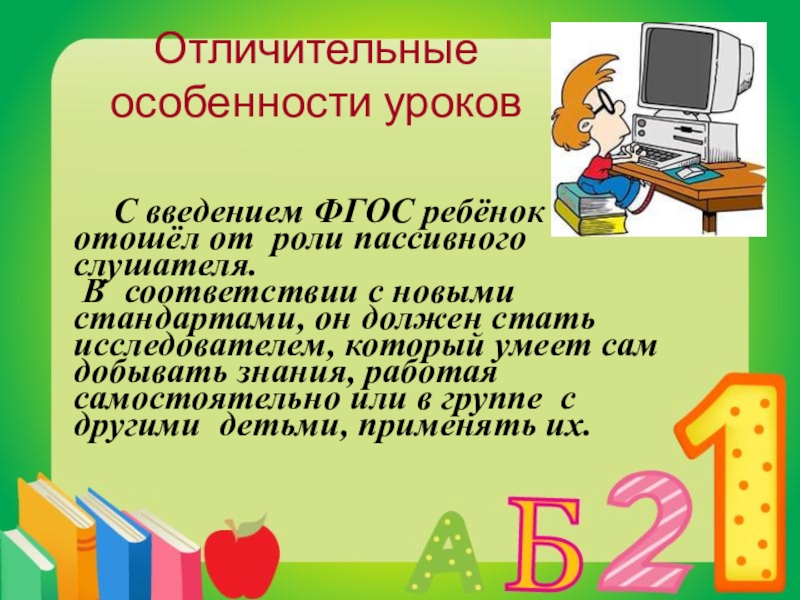 Отличительные особенности уроков

С введением ФГОС ребёнок отошёл от роли пассивного слушателя.
В соответствии с новыми стандартами, он должен стать исследователем, который умеет сам добывать знания, работая самостоятельно или в группе с другими детьми, применять их.

А Б 2 1